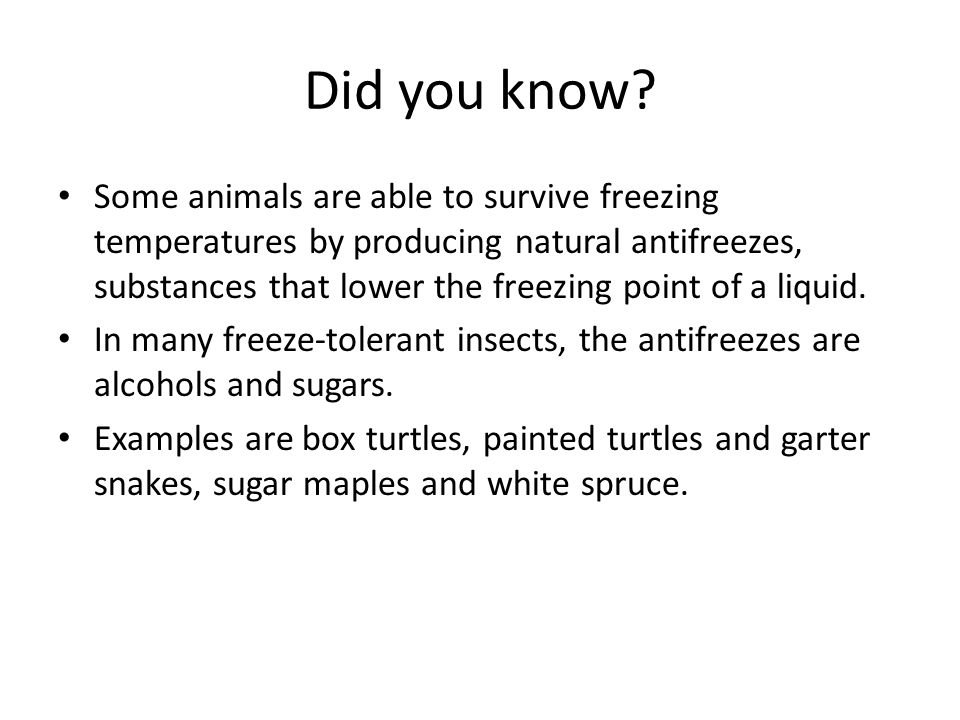 Did you know?

• Some animals are able to survive freezing temperatures by producing natural antifreezes, substances that lower the freezing point of a liquid.

• In many freeze-tolerant insects, the antifreezes are alcohols and sugars.

• Examples are box turtles, painted turtles and garter snakes, sugar maples and white spruce.